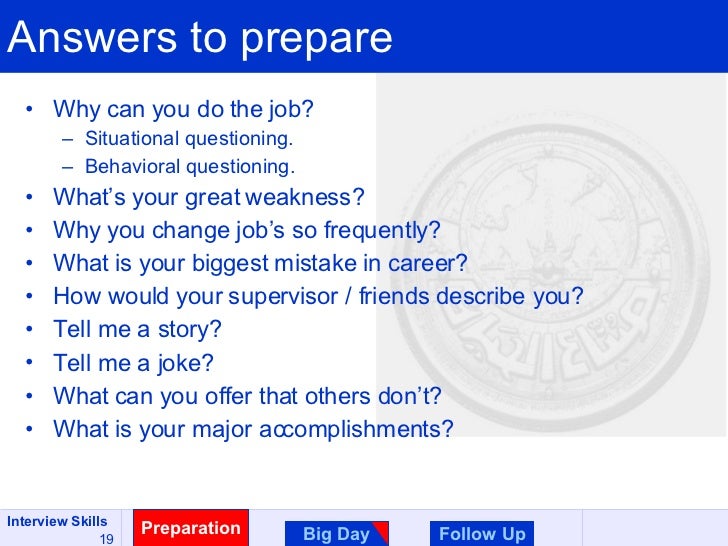 Answers to prepare

• Why can you do the job?
– Situational questioning.
– Behavioral questioning.
• What's your great weakness?
• Why you change job's so frequently?
• What is your biggest mistake in career?
• How would your supervisor / friends describe you?
• Tell me a story?
• Tell me a joke?
• What can you offer that others don't?
• What is your major accomplishments?

Interview Skills
19
Preparation
Big Day
Follow Up